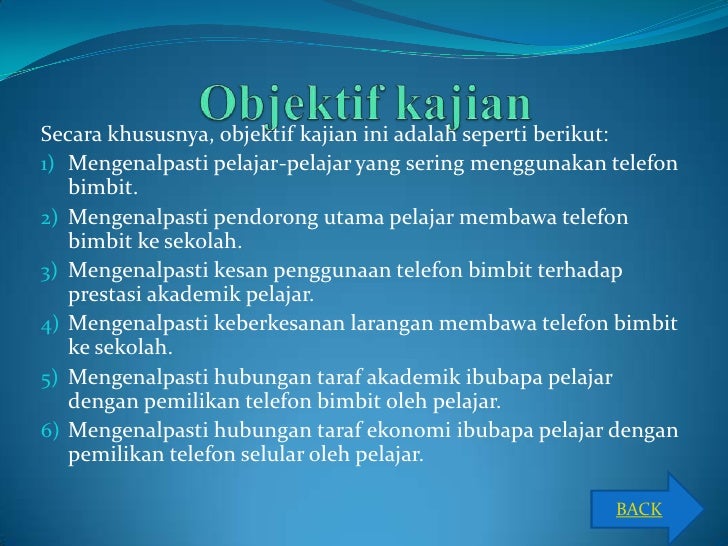 Objektif kajian

Secara khususnya, objektif kajian ini adalah seperti berikut:

1) Mengenalpasti pelajar-pelajar yang sering menggunakan telefon bimbit.
2) Mengenalpasti pendorong utama pelajar membawa telefon bimbit ke sekolah.
3) Mengenalpasti kesan penggunaan telefon bimbit terhadap prestasi akademik pelajar.
4) Mengenalpasti keberkesanan larangan membawa telefon bimbit ke sekolah.
5) Mengenalpasti hubungan taraf akademik ibubapa pelajar dengan pemilikan telefon bimbit oleh pelajar.
6) Mengenalpasti hubungan taraf ekonomi ibubapa pelajar dengan pemilikan telefon selular oleh pelajar.

BACK